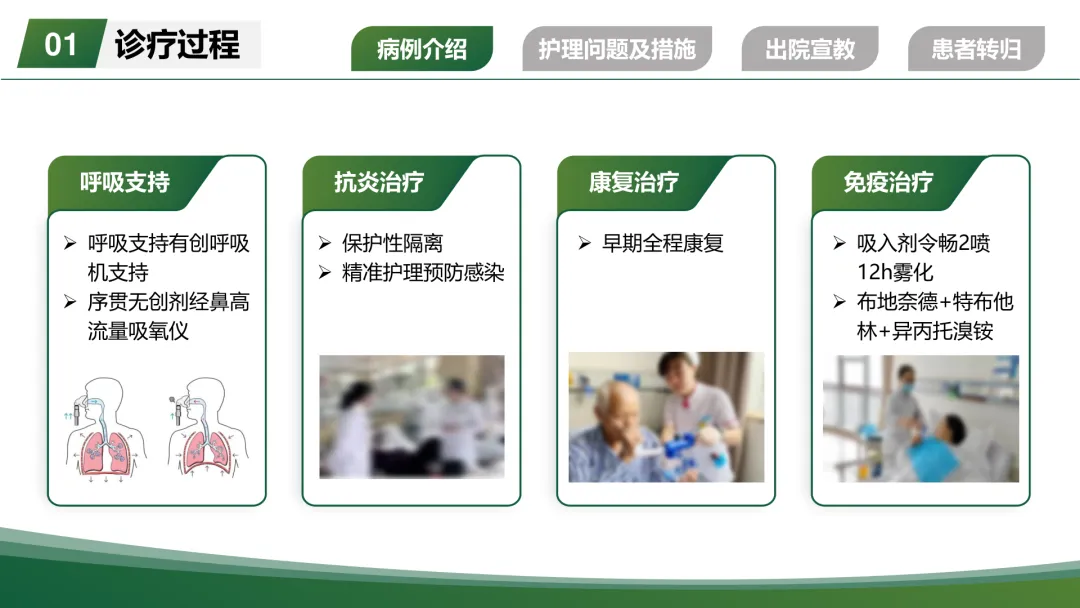 01 诊疗过程

病例介绍 护理问题及措施 出院宣教 患者转归

呼吸支持

➢ 呼吸支持有创呼吸机支持
➢ 序贯无创剂经鼻高流量吸氧仪

抗炎治疗

➢ 保护性隔离
➢ 精准护理预防感染

康复治疗

➢ 早期全程康复

免疫治疗

➢ 吸入剂令畅2喷 12h雾化
➢ 布地奈德+特布他林+异丙托溴铵